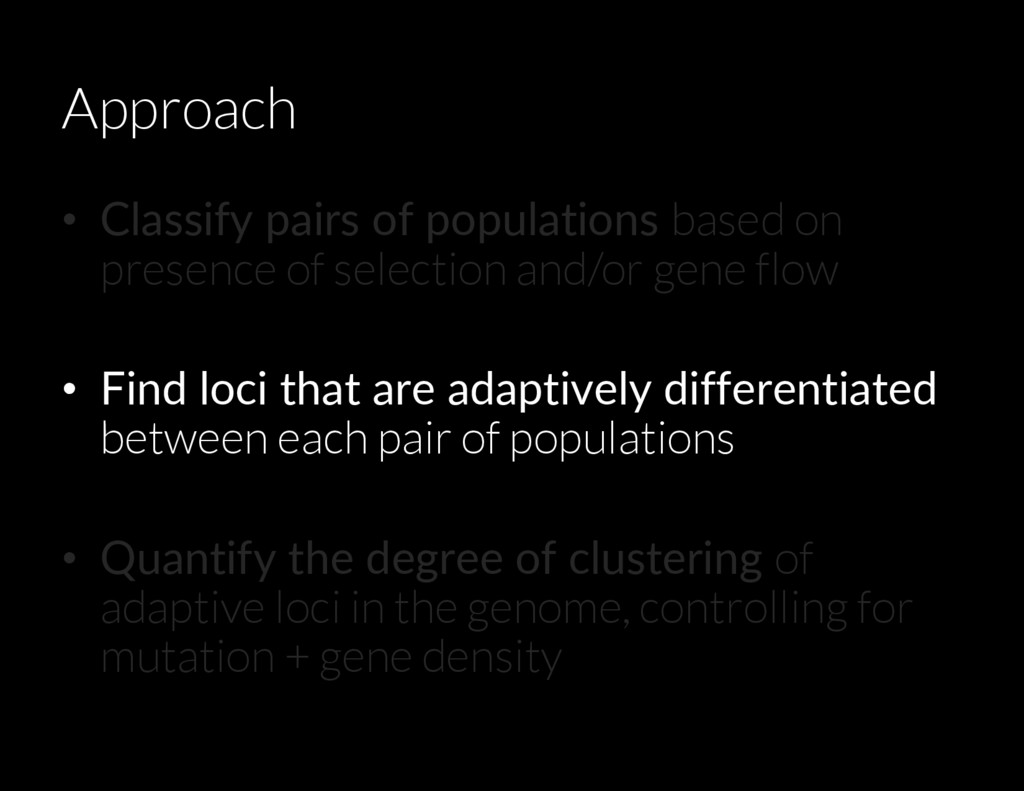 Approach

• Classify pairs of populations based on presence of selection and/or gene flow

• Find loci that are adaptively differentiated between each pair of populations

• Quantify the degree of clustering of adaptive loci in the genome, controlling for mutation + gene density